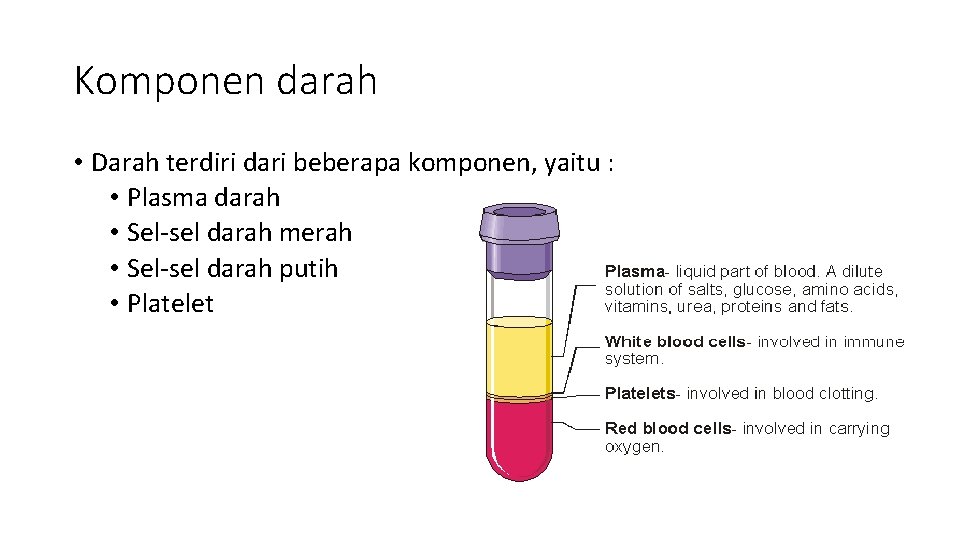 Komponen darah

• Darah terdiri dari beberapa komponen, yaitu :
• Plasma darah
• Sel-sel darah merah
• Sel-sel darah putih
• Platelet

Plasma- liquid part of blood. A dilute solution of salts, glucose, amino acids, vitamins, urea, proteins and fats.

White blood cells- involved in immune system.

Platelets- involved in blood clotting.

Red blood cells- involved in carrying oxygen.